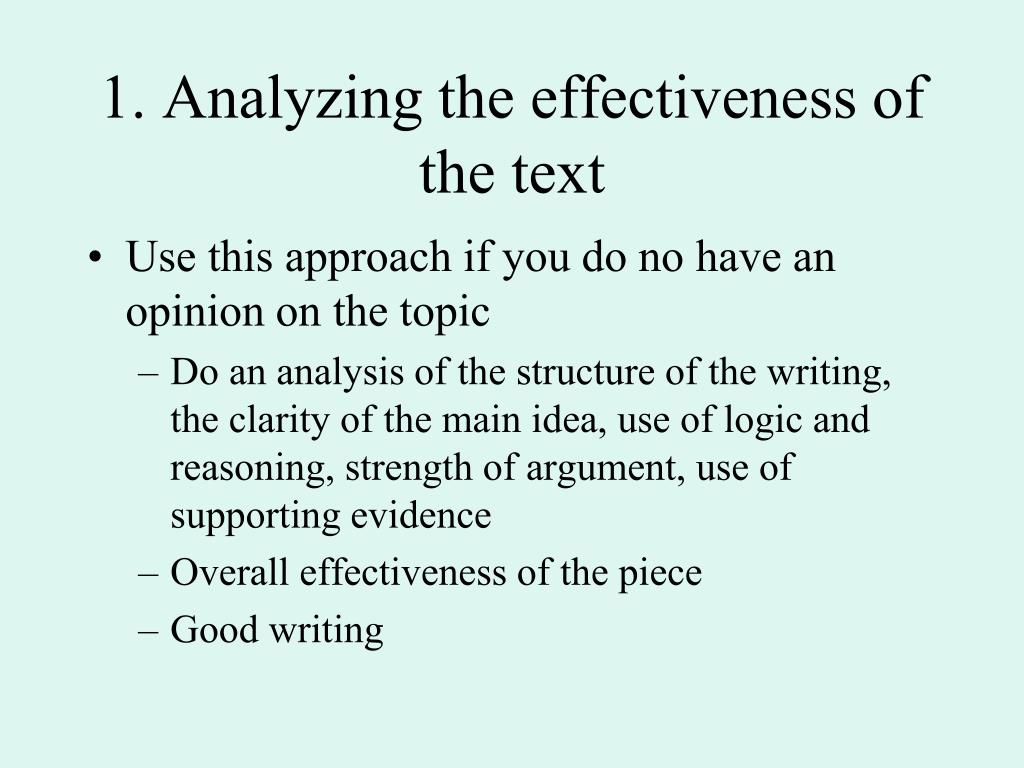 1. Analyzing the effectiveness of the text

• Use this approach if you do no have an opinion on the topic
– Do an analysis of the structure of the writing, the clarity of the main idea, use of logic and reasoning, strength of argument, use of supporting evidence
– Overall effectiveness of the piece
– Good writing